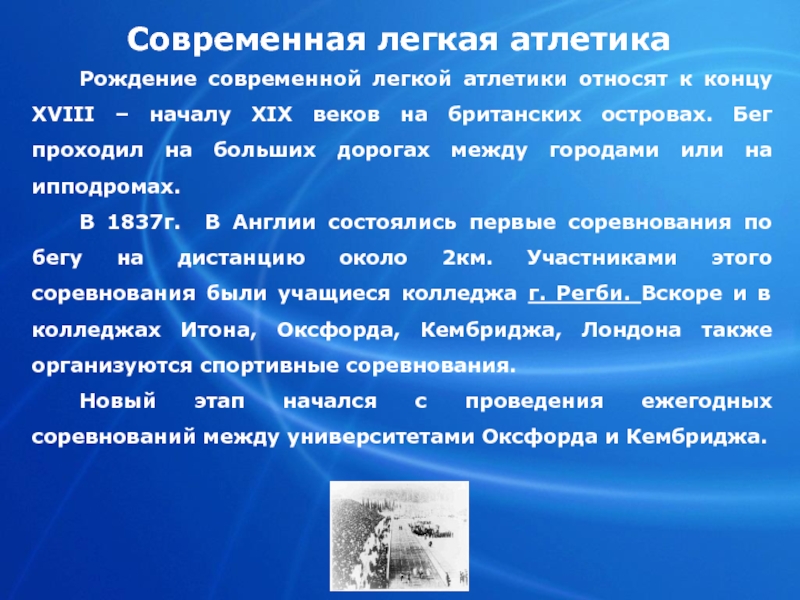 Современная легкая атлетика

Рождение современной легкой атлетики относят к концу XVIII – началу XIX веков на британских островах. Бег проходил на больших дорогах между городами или на ипподромах.

В 1837г. В Англии состоялись первые соревнования по бегу на дистанцию около 2км. Участниками этого соревнования были учащиеся колледжа г. Регби. Вскоре и в колледжах Итона, Оксфорда, Кембриджа, Лондона также организуются спортивные соревнования.

Новый этап начался с проведения ежегодных соревнований между университетами Оксфорда и Кембриджа.